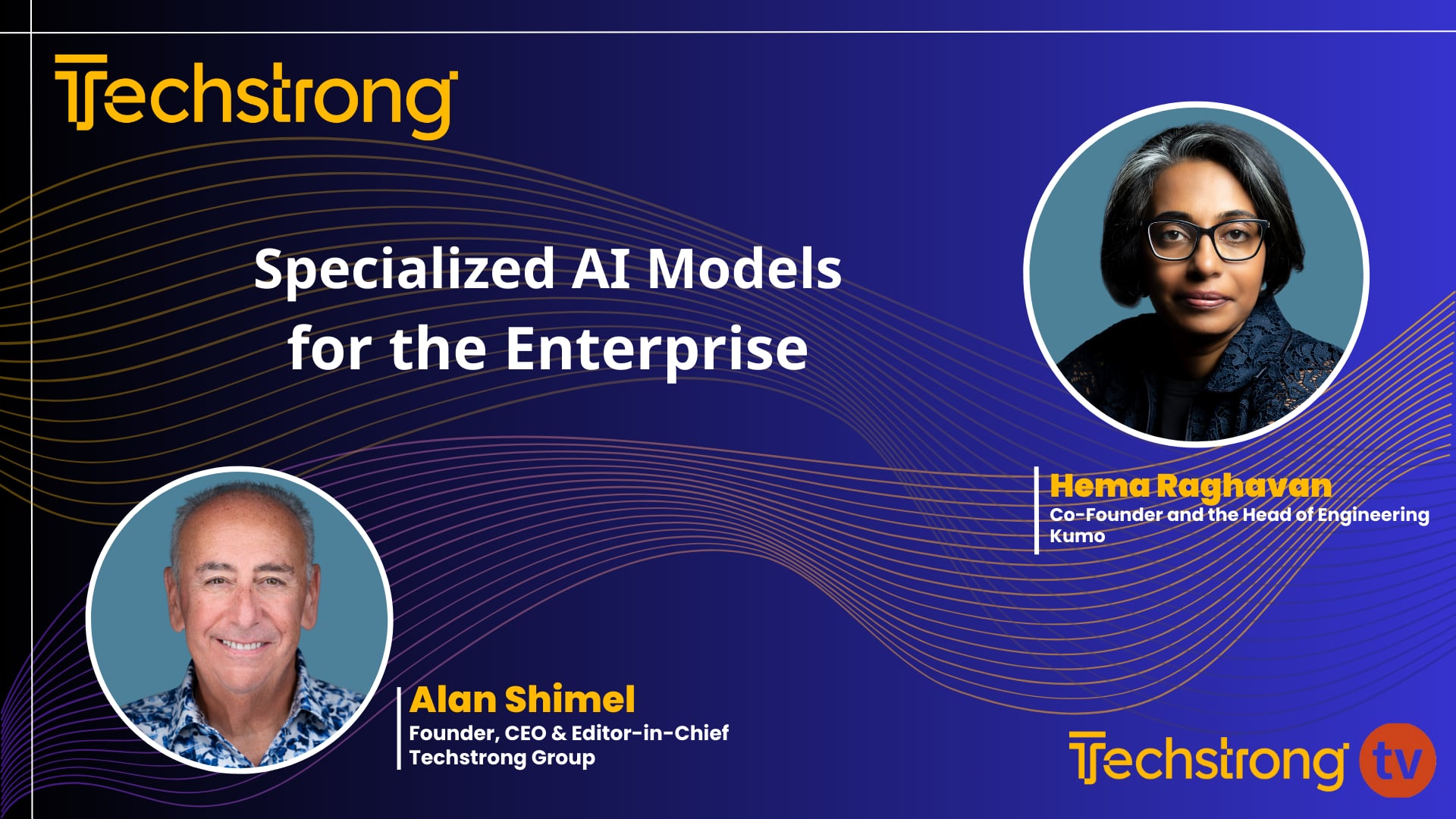 Techstrong

Specialized AI Models for the Enterprise

Hema Raghavan
Co-Founder and the Head of Engineering
Kumo

Alan Shimel
Founder, CEO & Editor-in-Chief
Techstrong Group

Techstrong tv